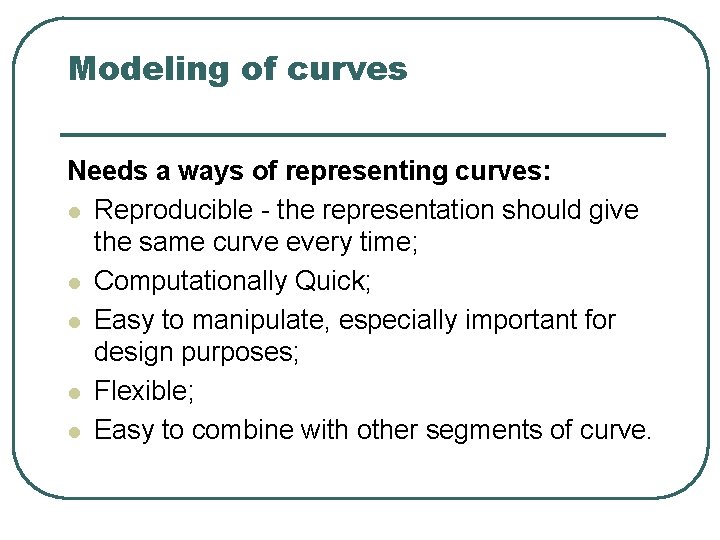 Modeling of curves

Needs a ways of representing curves:

- Reproducible - the representation should give the same curve every time;
- Computationally Quick;
- Easy to manipulate, especially important for design purposes;
- Flexible;
- Easy to combine with other segments of curve.